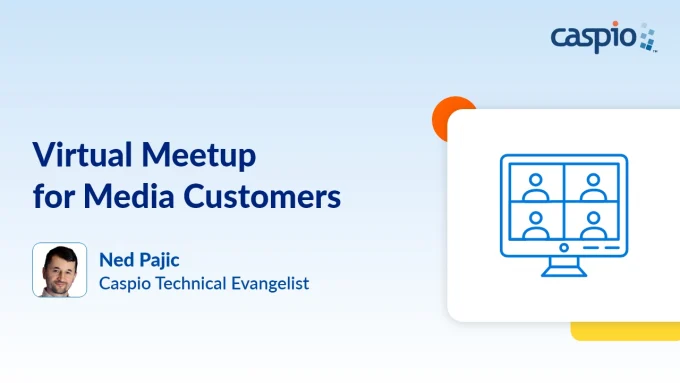 caspio

Virtual Meetup for Media Customers

Ned Pajic
Caspio Technical Evangelist